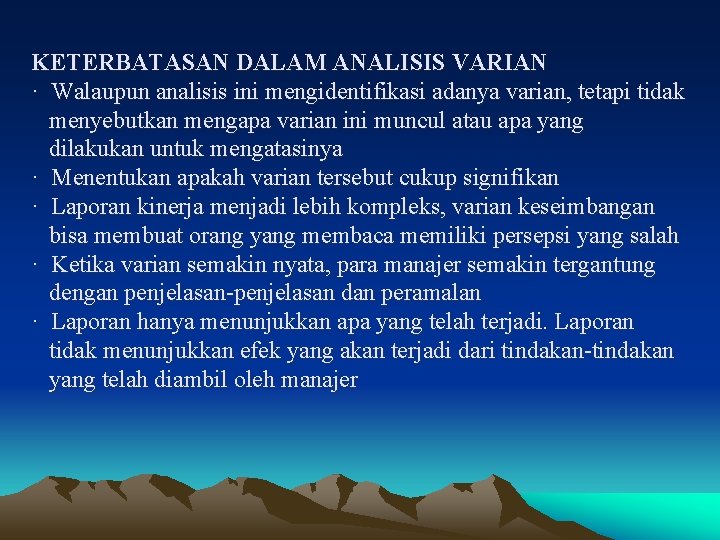 KETERBATASAN DALAM ANALISIS VARIAN

· Walaupun analisis ini mengidentifikasi adanya varian, tetapi tidak menyebutkan mengapa varian ini muncul atau apa yang dilakukan untuk mengatasinya

· Menentukan apakah varian tersebut cukup signifikan

· Laporan kinerja menjadi lebih kompleks, varian keseimbangan bisa membuat orang yang membaca memiliki persepsi yang salah

· Ketika varian semakin nyata, para manajer semakin tergantung dengan penjelasan-penjelasan dan peramalan

· Laporan hanya menunjukkan apa yang telah terjadi. Laporan tidak menunjukkan efek yang akan terjadi dari tindakan-tindakan yang telah diambil oleh manajer